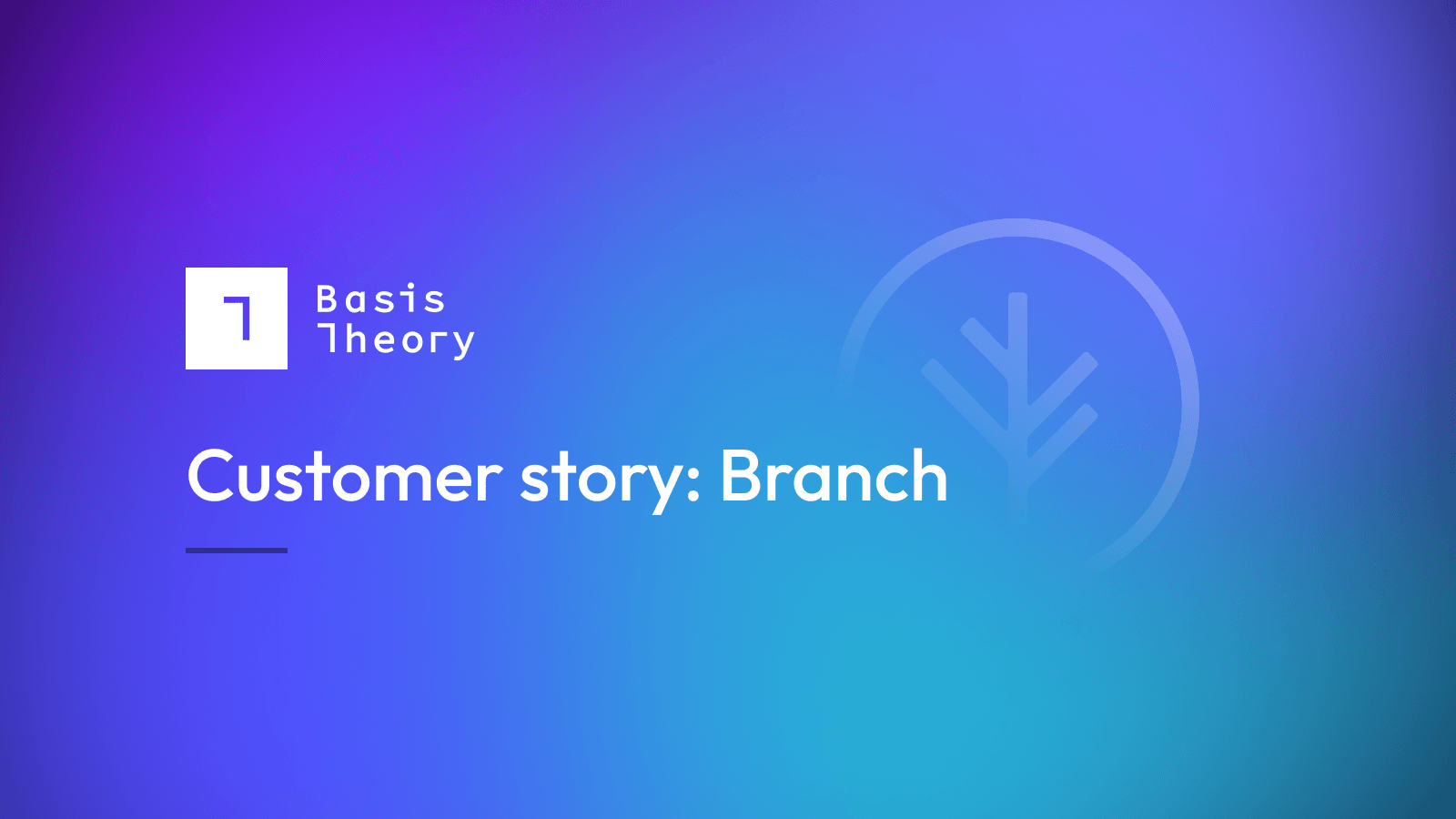 Basis Theory

Customer story: Branch